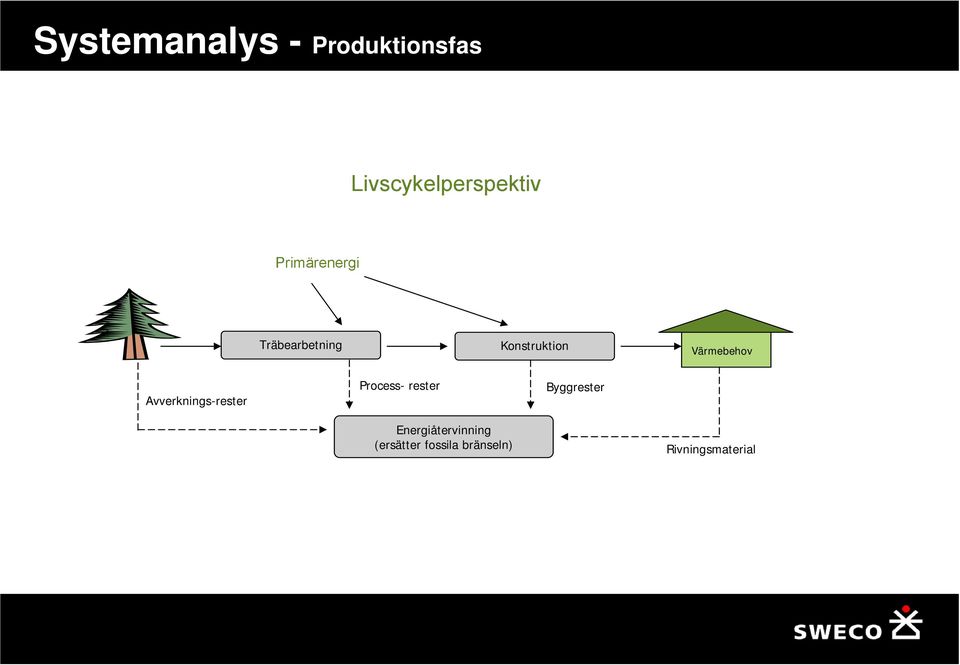 Systemanalys - Produktionsfas

Livscykelperspektiv

Primärenergi

Träbearbetning

Konstruktion

Värmebehov

Avverknings-rester

Process- rester

Byggrester

Energiåtervinning
(ersätter fossila bränseln)

Rivningsmaterial

SWECO